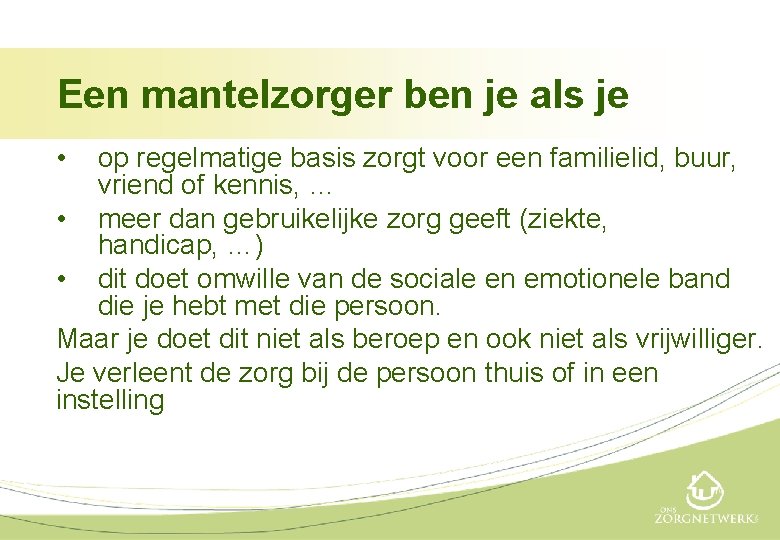 Een mantelzorger ben je als je

• op regelmatige basis zorgt voor een familielid, buur, vriend of kennis, …
• meer dan gebruikelijke zorg geeft (ziekte, handicap, …)
• dit doet omwille van de sociale en emotionele band die je hebt met die persoon.

Maar je doet dit niet als beroep en ook niet als vrijwilliger.

Je verleent de zorg bij de persoon thuis of in een instelling

ONS ZORGNETWERK